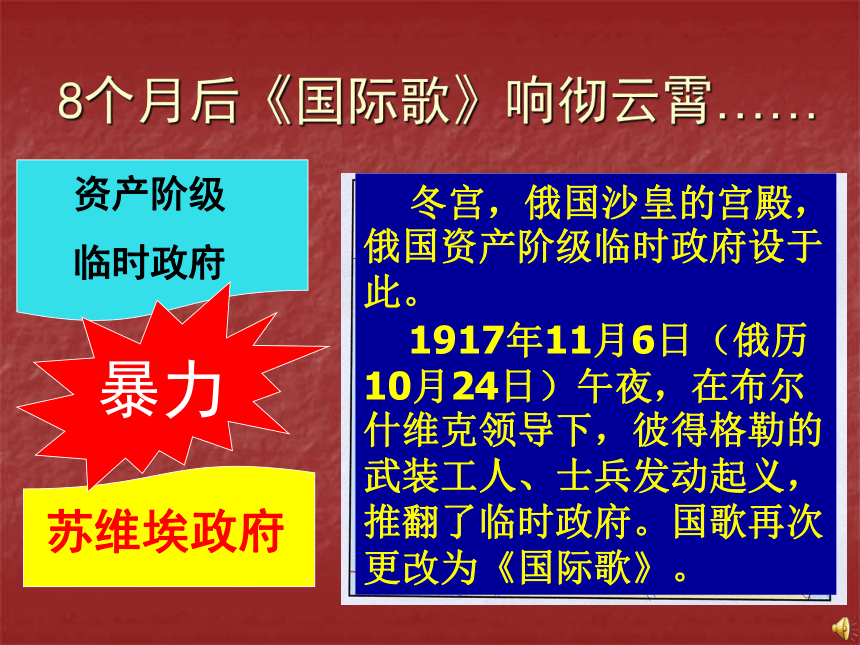 8个月后《国际歌》响彻云霄……

资产阶级
临时政府

暴力

苏维埃政府

冬宫，俄国沙皇的宫殿，俄国资产阶级临时政府设于此。

1917年11月6日（俄历10月24日）午夜，在布尔什维克领导下，彼得格勒的武装工人、士兵发动起义，推翻了临时政府。国歌再次更改为《国际歌》。